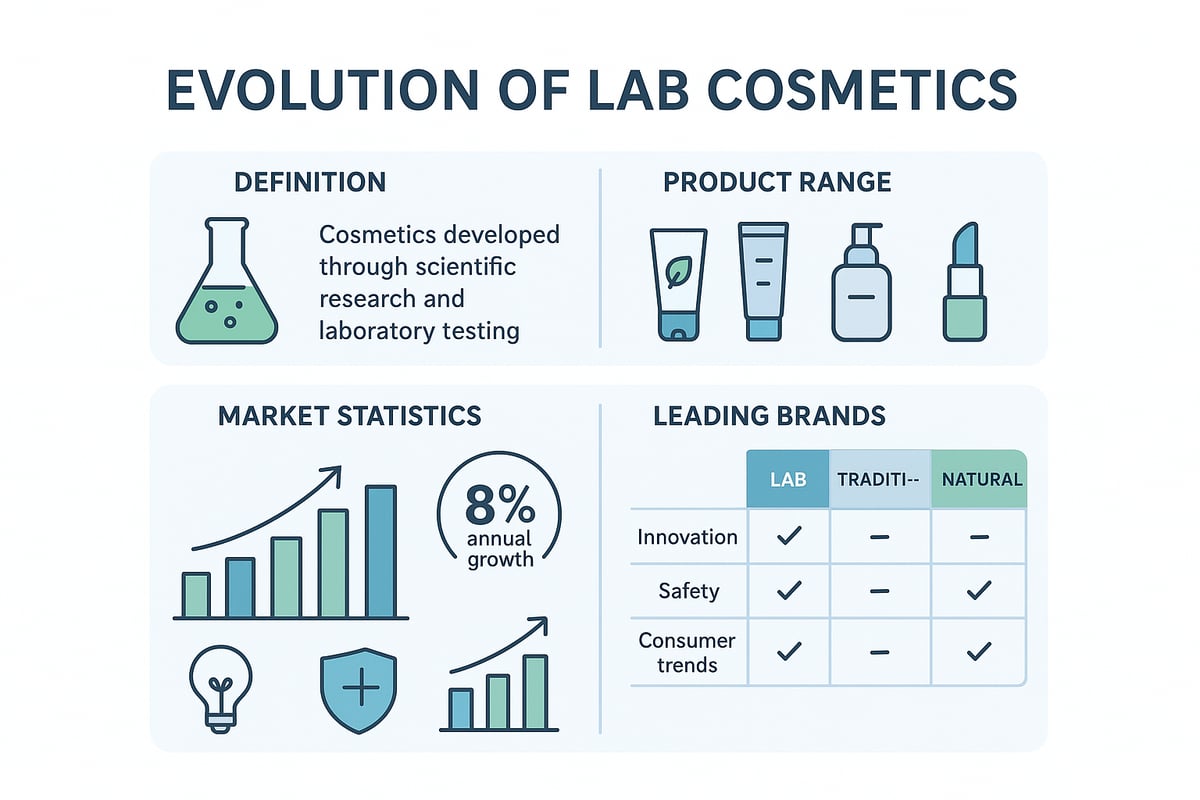 EVOLUTION OF LAB COSMETICS

DEFINITION

Cosmetics developed through scientific research and laboratory testing

PRODUCT RANGE

MARKET STATISTICS

8% annual growth

LEADING BRANDS

| | LAB | TRADITI-- | NATURAL |
|---|---|---|---|
| Innovation | ✓ | – | – |
| Safety | ✓ | – | ✓ |
| Consumer trends | ✓ | – | ✓ |